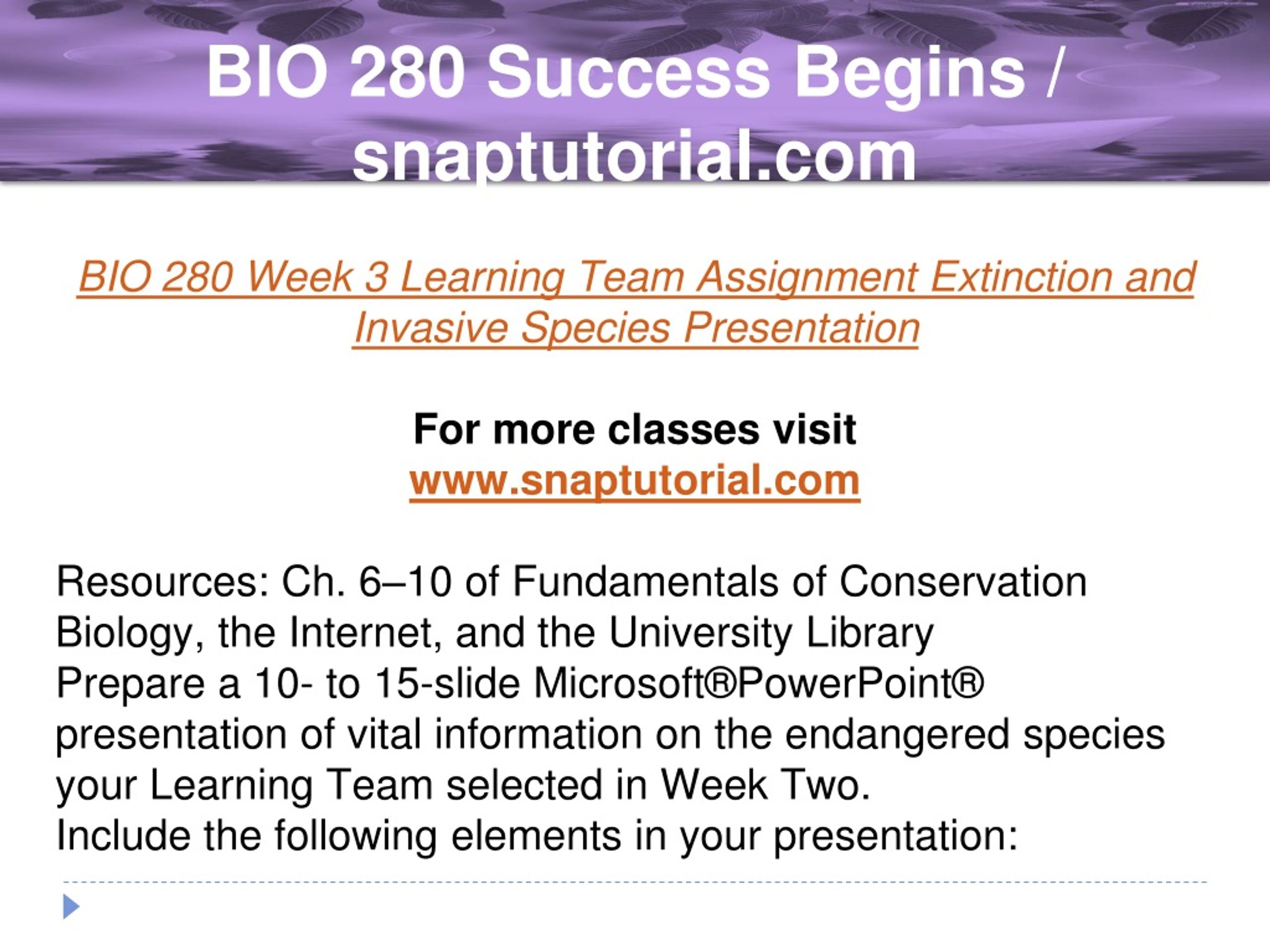 BIO 280 Success Begins / snaptutorial.com

BIO 280 Week 3 Learning Team Assignment Extinction and Invasive Species Presentation

For more classes visit
www.snaptutorial.com

Resources: Ch. 6–10 of Fundamentals of Conservation Biology, the Internet, and the University Library
Prepare a 10- to 15-slide Microsoft®PowerPoint® presentation of vital information on the endangered species your Learning Team selected in Week Two.
Include the following elements in your presentation: